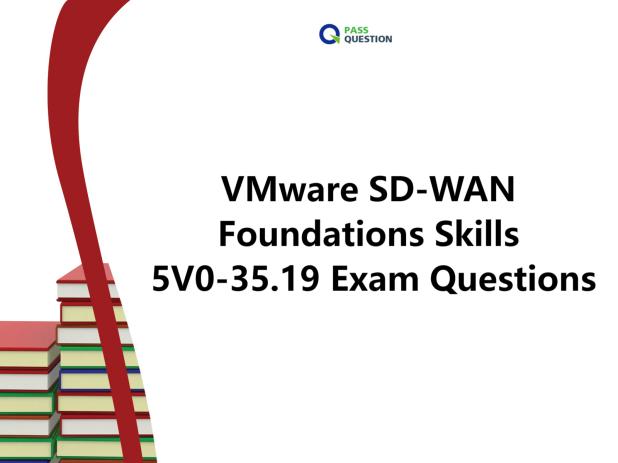 PASS QUESTION

VMware SD-WAN Foundations Skills 5V0-35.19 Exam Questions